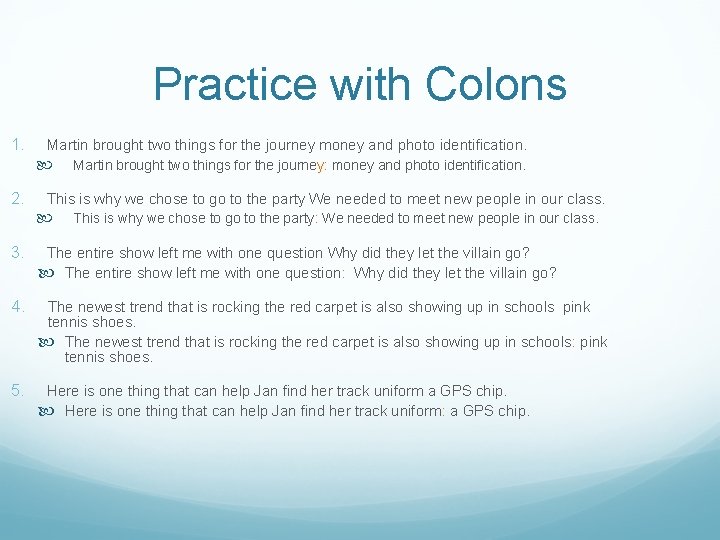 Practice with Colons

1. Martin brought two things for the journey money and photo identification.
Martin brought two things for the journey: money and photo identification.

2. This is why we chose to go to the party We needed to meet new people in our class.
This is why we chose to go to the party: We needed to meet new people in our class.

3. The entire show left me with one question Why did they let the villain go?
The entire show left me with one question: Why did they let the villain go?

4. The newest trend that is rocking the red carpet is also showing up in schools pink tennis shoes.
The newest trend that is rocking the red carpet is also showing up in schools: pink tennis shoes.

5. Here is one thing that can help Jan find her track uniform a GPS chip.
Here is one thing that can help Jan find her track uniform: a GPS chip.